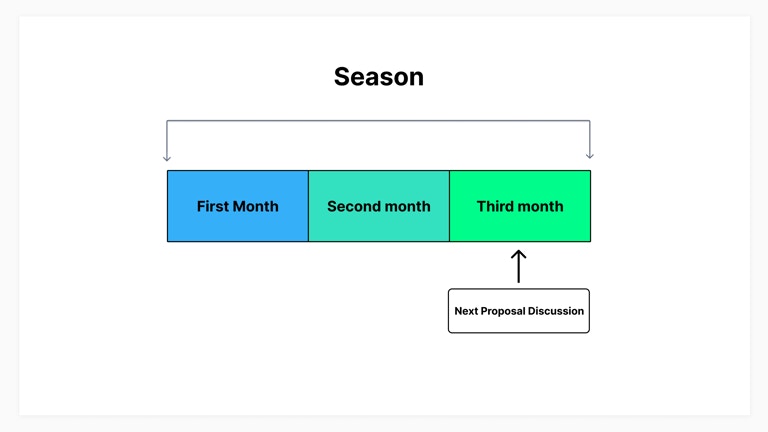 Season

First Month

Second month

Third month

Next Proposal Discussion